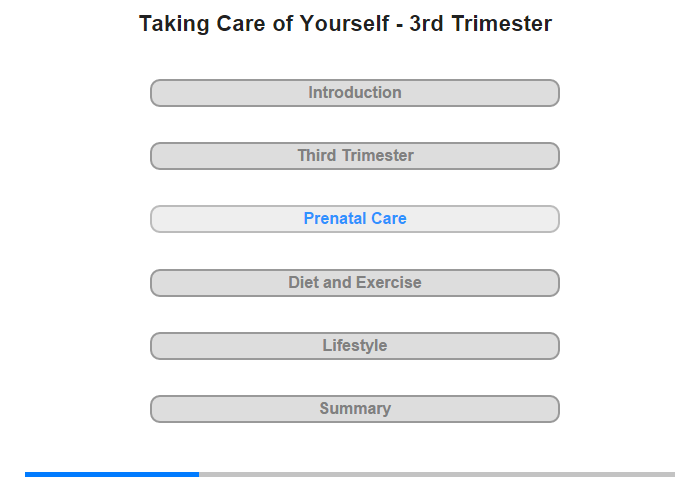 Taking Care of Yourself - 3rd Trimester

Introduction

Third Trimester

Prenatal Care

Diet and Exercise

Lifestyle

Summary